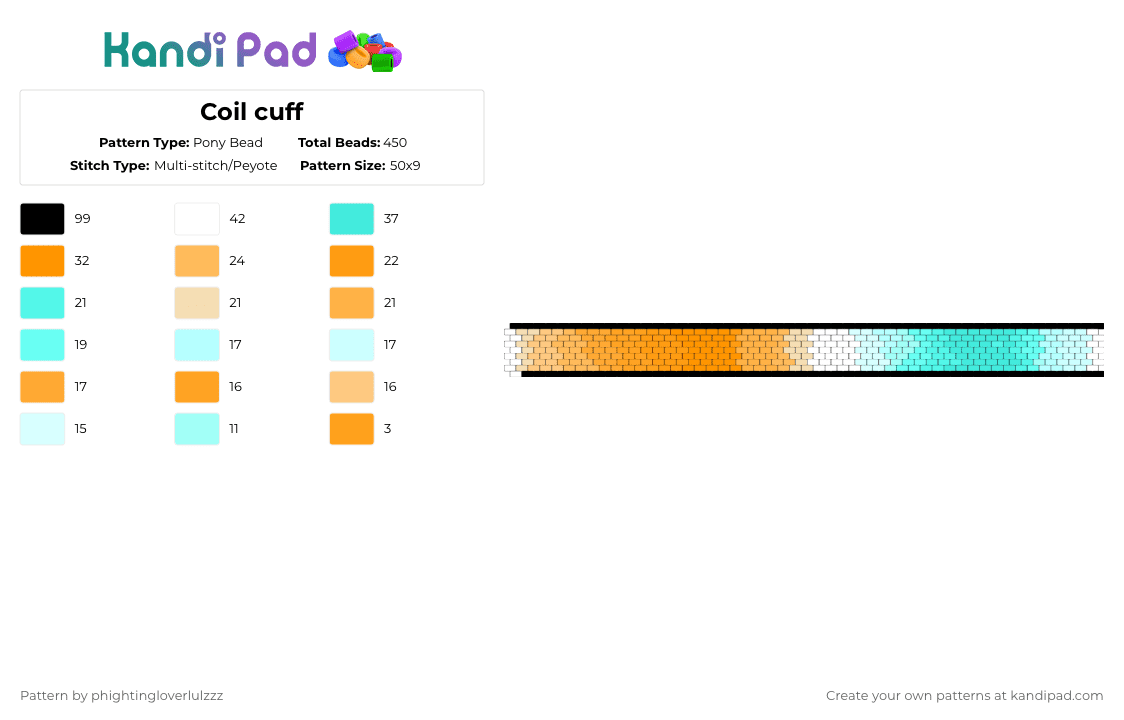 Kandi Pad

Coil cuff

Pattern Type: Pony Bead Total Beads: 450
Stitch Type: Multi-stitch/Peyote Pattern Size: 50x9

99
42
37
32
24
22
21
21
21
19
17
17
17
16
16
15
11
3

Pattern by phightingloverlulzzz

Create your own patterns at kandipad.com